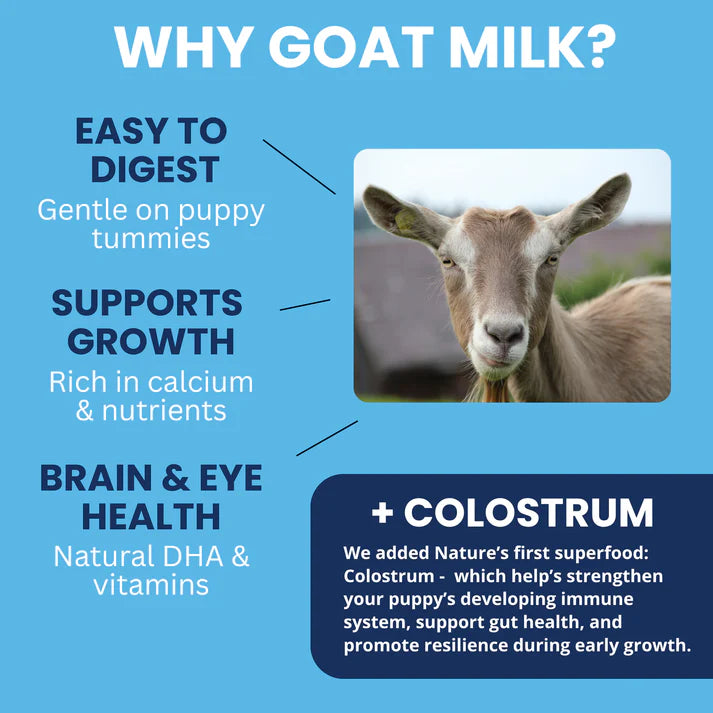 WHY GOAT MILK?

EASY TO DIGEST
Gentle on puppy tummies

SUPPORTS GROWTH
Rich in calcium & nutrients

BRAIN & EYE HEALTH
Natural DHA & vitamins

+ COLOSTRUM
We added Nature's first superfood: Colostrum - which help's strengthen your puppy's developing immune system, support gut health, and promote resilience during early growth.